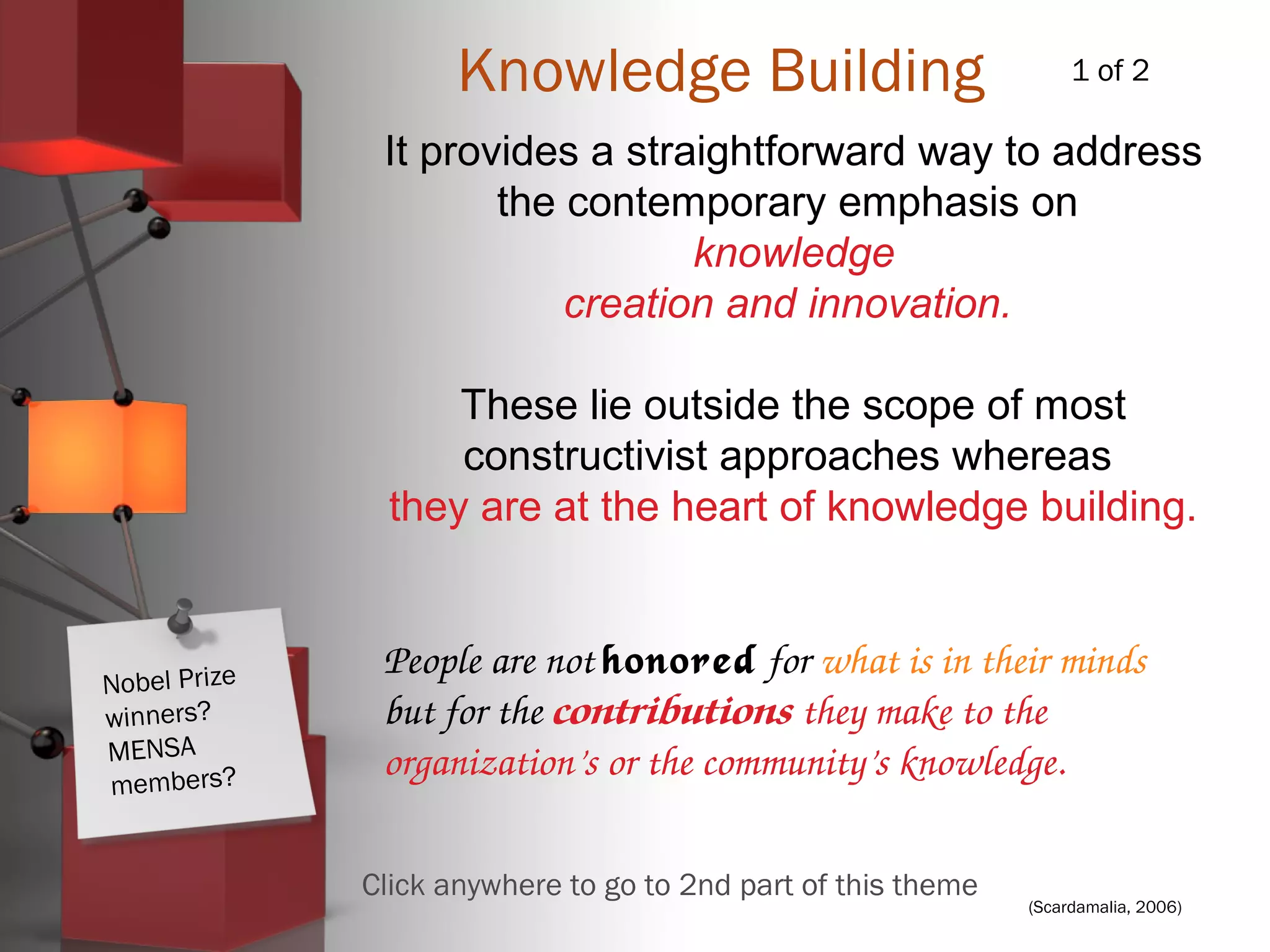 Knowledge Building

1 of 2

It provides a straightforward way to address the contemporary emphasis on knowledge creation and innovation.

These lie outside the scope of most constructivist approaches whereas they are at the heart of knowledge building.

Nobel Prize winners? MENSA members?

People are not honored for what is in their minds but for the contributions they make to the organization's or the community's knowledge.

Click anywhere to go to 2nd part of this theme

(Scardamalia, 2006)